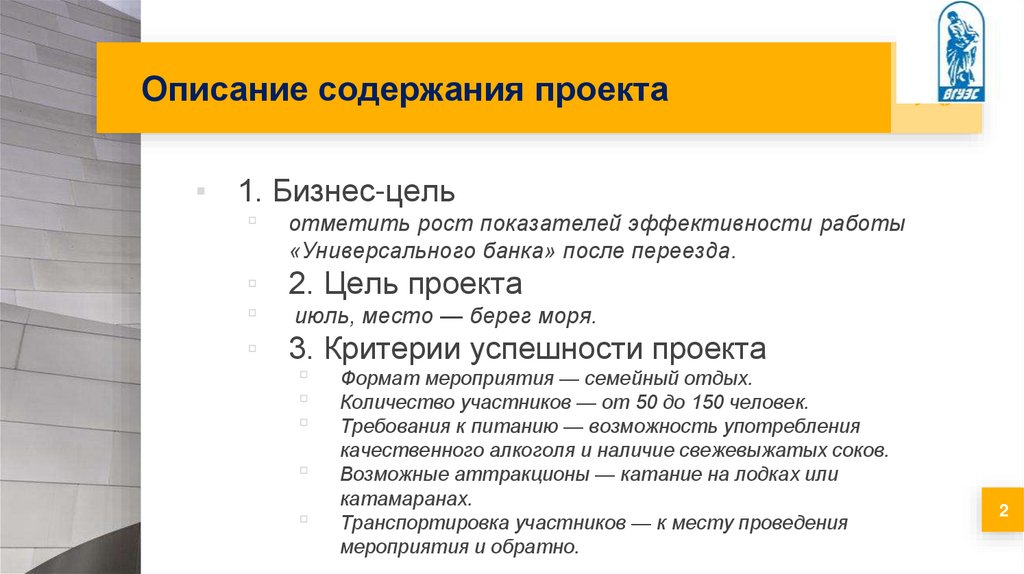 ВГУЭС

Описание содержания проекта

1. Бизнес-цель

отметить рост показателей эффективности работы «Универсального банка» после переезда.

2. Цель проекта

июль, место — берег моря.

3. Критерии успешности проекта

Формат мероприятия — семейный отдых.

Количество участников — от 50 до 150 человек.

Требования к питанию — возможность употребления качественного алкоголя и наличие свежевыжатых соков.

Возможные аттракционы — катание на лодках или катамаранах.

Транспортировка участников — к месту проведения мероприятия и обратно.

2